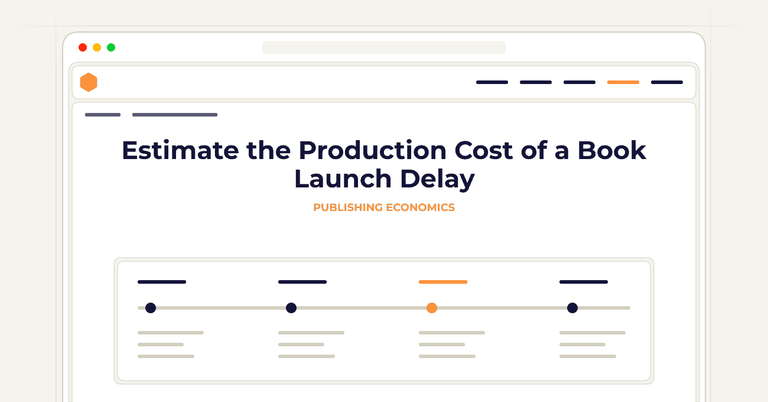 Estimate the Production Cost of a Book Launch Delay

PUBLISHING ECONOMICS